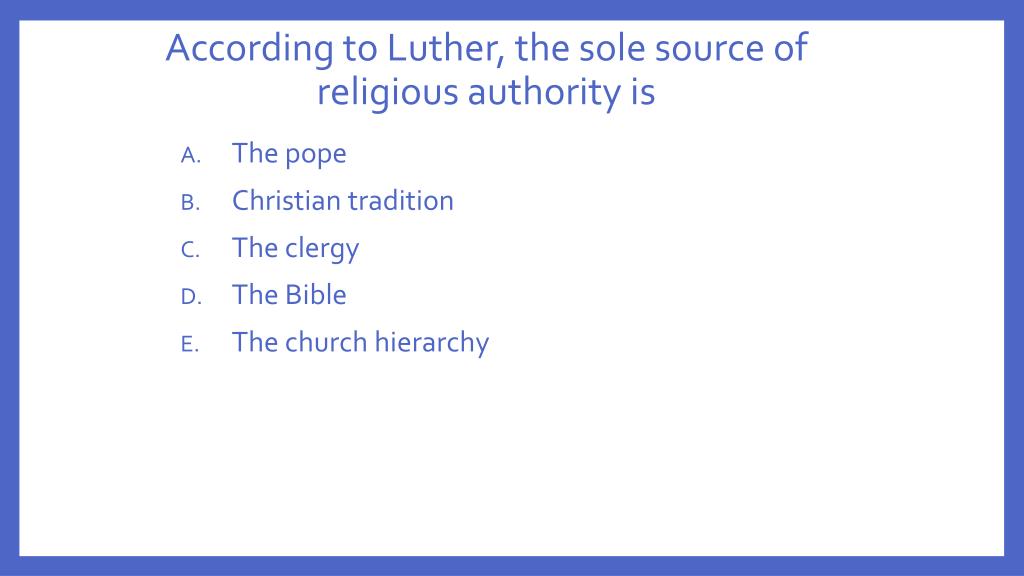 According to Luther, the sole source of religious authority is

A. The pope
B. Christian tradition
C. The clergy
D. The Bible
E. The church hierarchy